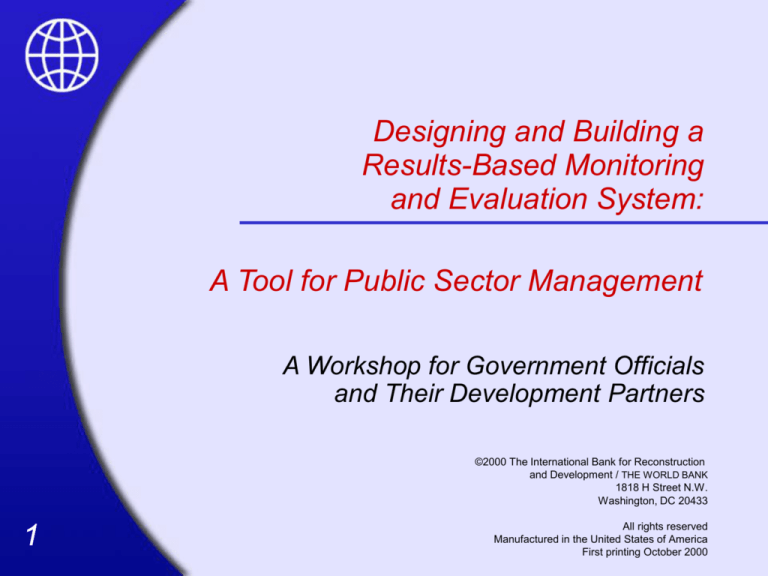 Designing and Building a Results-Based Monitoring and Evaluation System:

A Tool for Public Sector Management

A Workshop for Government Officials and Their Development Partners

©2000 The International Bank for Reconstruction and Development / THE WORLD BANK
1818 H Street N.W.
Washington, DC 20433

All rights reserved
Manufactured in the United States of America
First printing October 2000

1